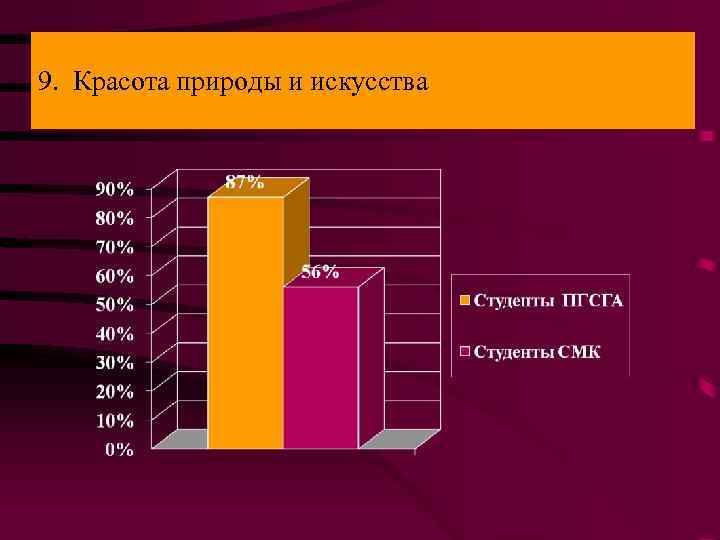 9. Красота природы и искусства

90%
80%
70%
60%
50%
40%
30%
20%
10%
0%

87%
56%

Студенты ПГСГА
Студенты СМК